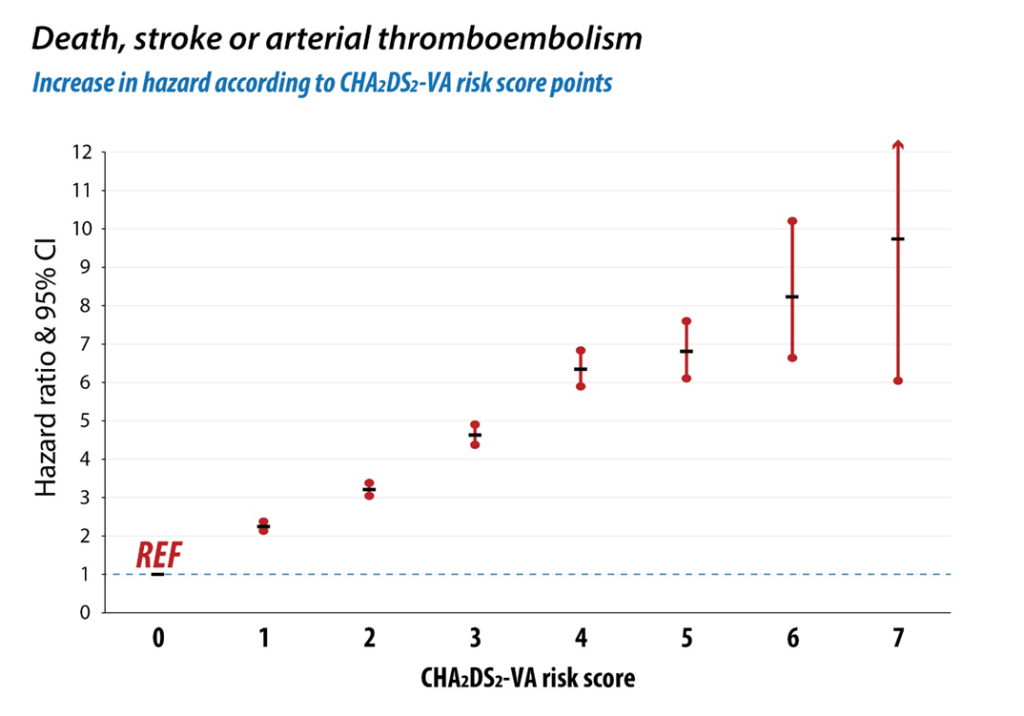 Death, stroke or arterial thromboembolism

Increase in hazard according to $CHA_2DS_2$-VA risk score points

Hazard ratio & 95% CI

12
11
10
9
8
7
6
5
4
3
2
1
0

REF

0
1
2
3
4
5
6
7

$CHA_2DS_2$-VA risk score